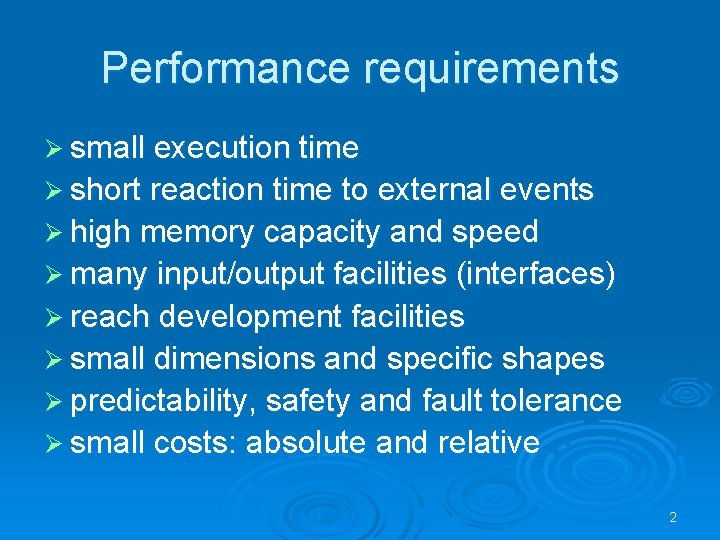 Performance requirements

➢ small execution time
➢ short reaction time to external events
➢ high memory capacity and speed
➢ many input/output facilities (interfaces)
➢ reach development facilities
➢ small dimensions and specific shapes
➢ predictability, safety and fault tolerance
➢ small costs: absolute and relative

2